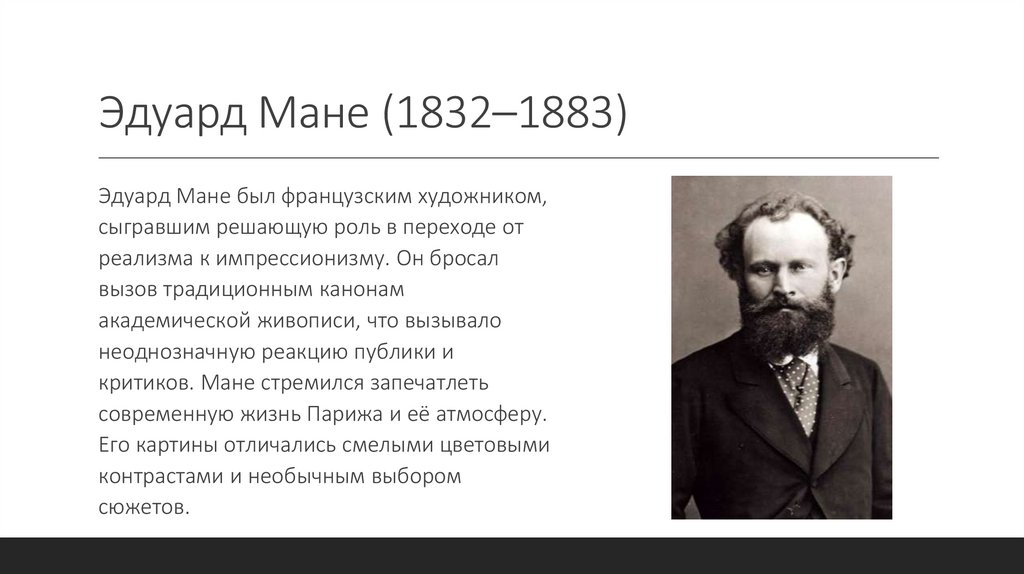 Эдуард Мане (1832–1883)

Эдуард Мане был французским художником, сыгравшим решающую роль в переходе от реализма к импрессионизму. Он бросал вызов традиционным канонам академической живописи, что вызывало неоднозначную реакцию публики и критиков. Мане стремился запечатлеть современную жизнь Парижа и её атмосферу. Его картины отличались смелыми цветовыми контрастами и необычным выбором сюжетов.